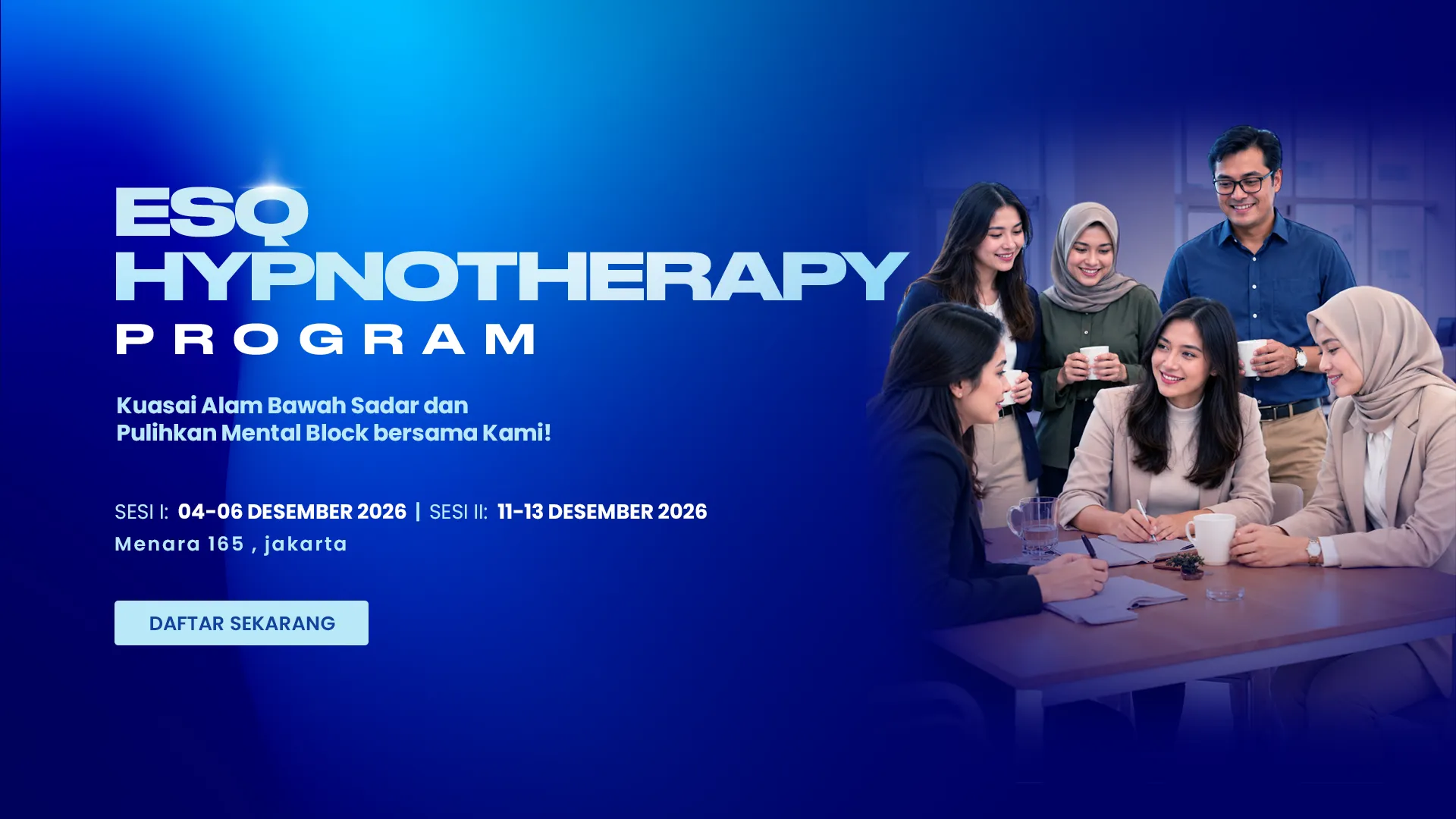 ESQ
HYPNOTHERAPY
PROGRAM

Kuasai Alam Bawah Sadar dan Pulihkan Mental Block bersama Kami!

SESI I: 04-06 DESEMBER 2026 | SESI II: 11-13 DESEMBER 2026
Menara 165 , jakarta

DAFTAR SEKARANG